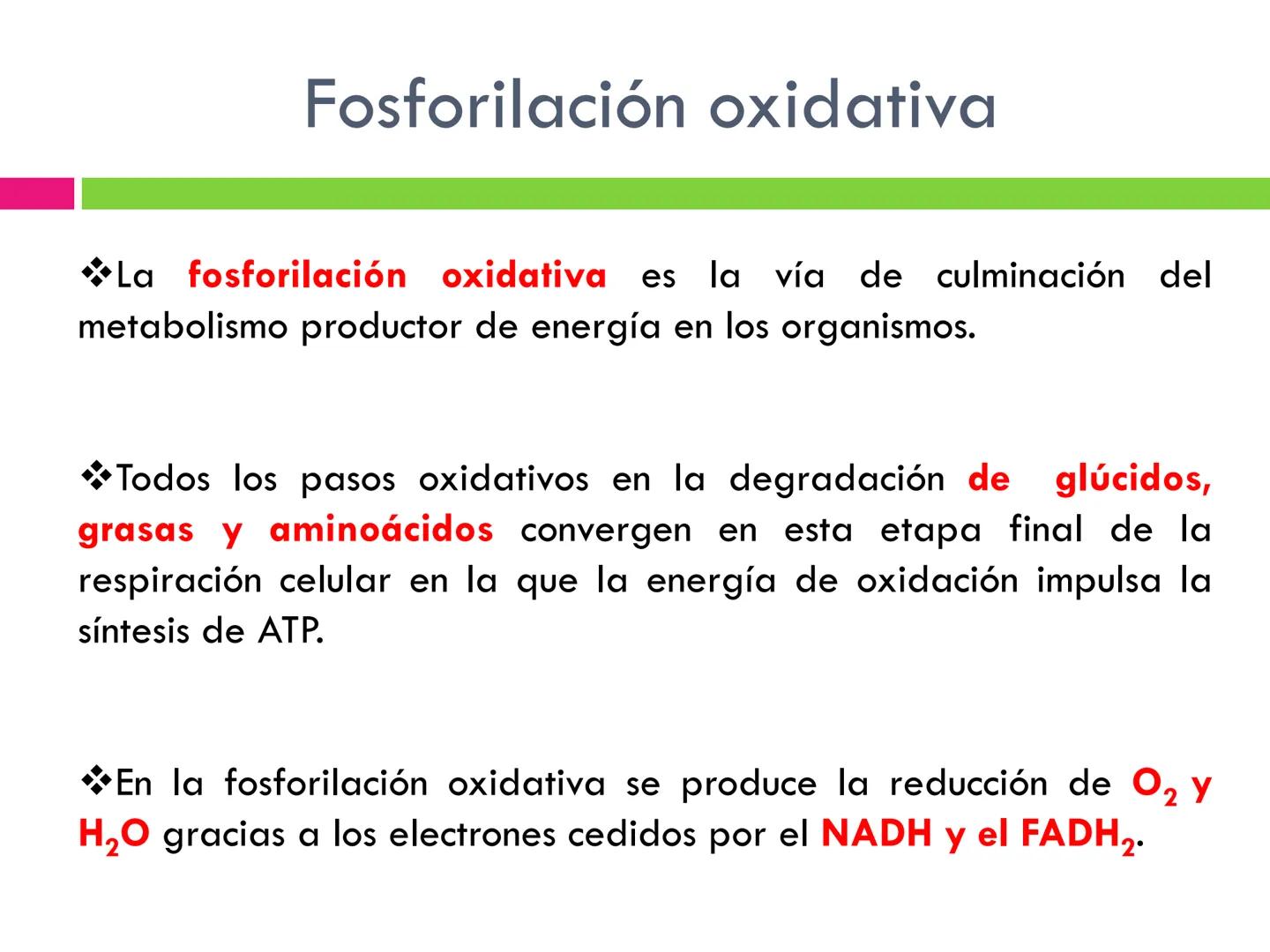 Fosforilación oxidativa

❖La fosforilación oxidativa es la vía de culminación del metabolismo productor de energía en los organismos.

❖Todos los pasos oxidativos en la degradación de glúcidos, grasas y aminoácidos convergen en esta etapa final de la respiración celular en la que la energía de oxidación impulsa la síntesis de ATP.

❖En la fosforilación oxidativa se produce la reducción de $O_2$ y $H_2O$ gracias a los electrones cedidos por el NADH y el $FADH_2$.